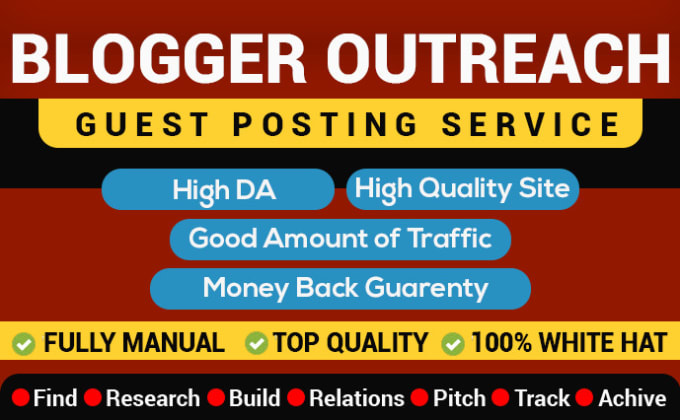 BLOGGER OUTREACH

GUEST POSTING SERVICE

High DA

High Quality Site

Good Amount of Traffic

Money Back Guarenty

FULLY MANUAL TOP QUALITY 100% WHITE HAT

Find Research Build Relations Pitch Track Achive